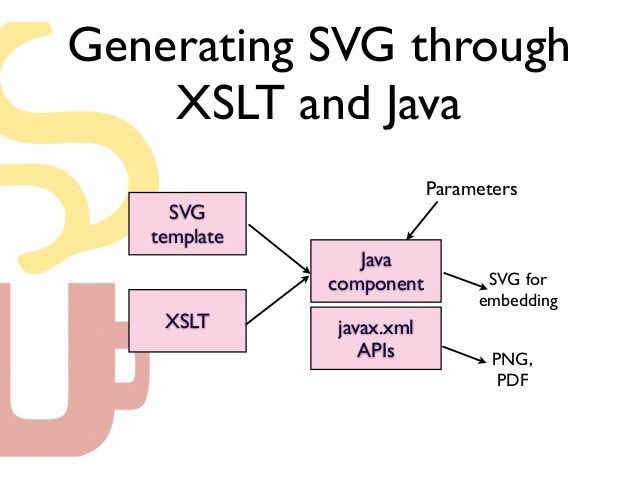 Generating SVG through XSLT and Java

SVG template

XSLT

Parameters

Java component

javax.xml APIs

SVG for embedding

PNG, PDF